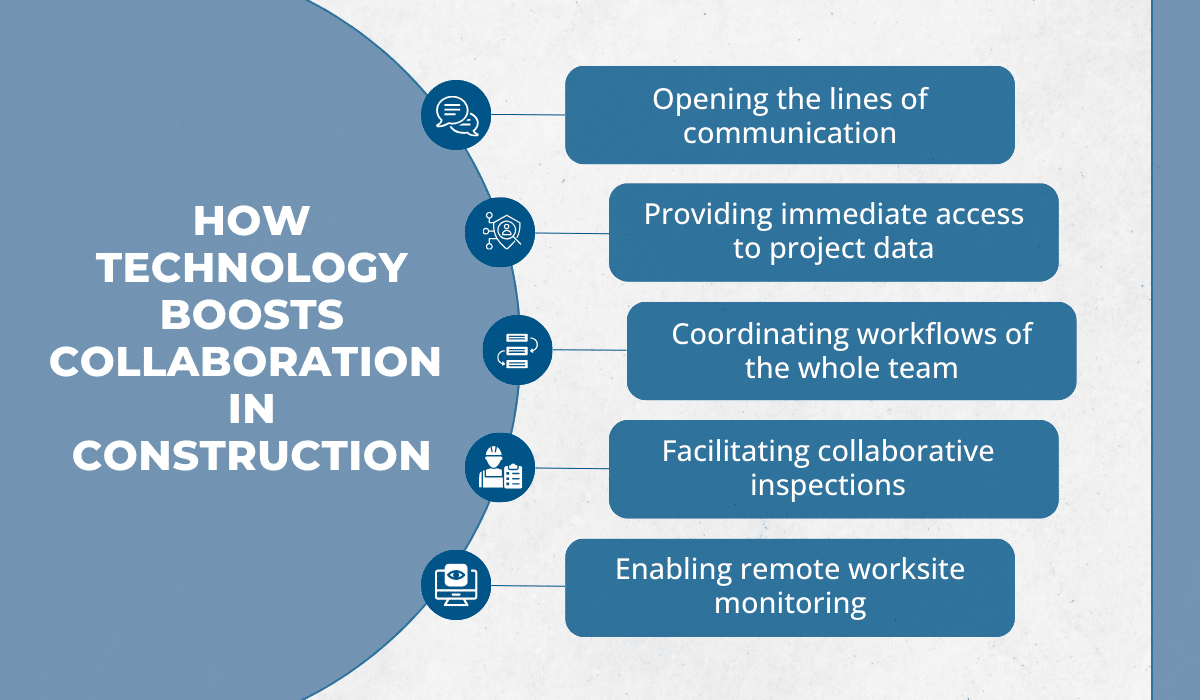 HOW TECHNOLOGY BOOSTS COLLABORATION IN CONSTRUCTION

Opening the lines of communication

Providing immediate access to project data

Coordinating workflows of the whole team

Facilitating collaborative inspections

Enabling remote worksite monitoring